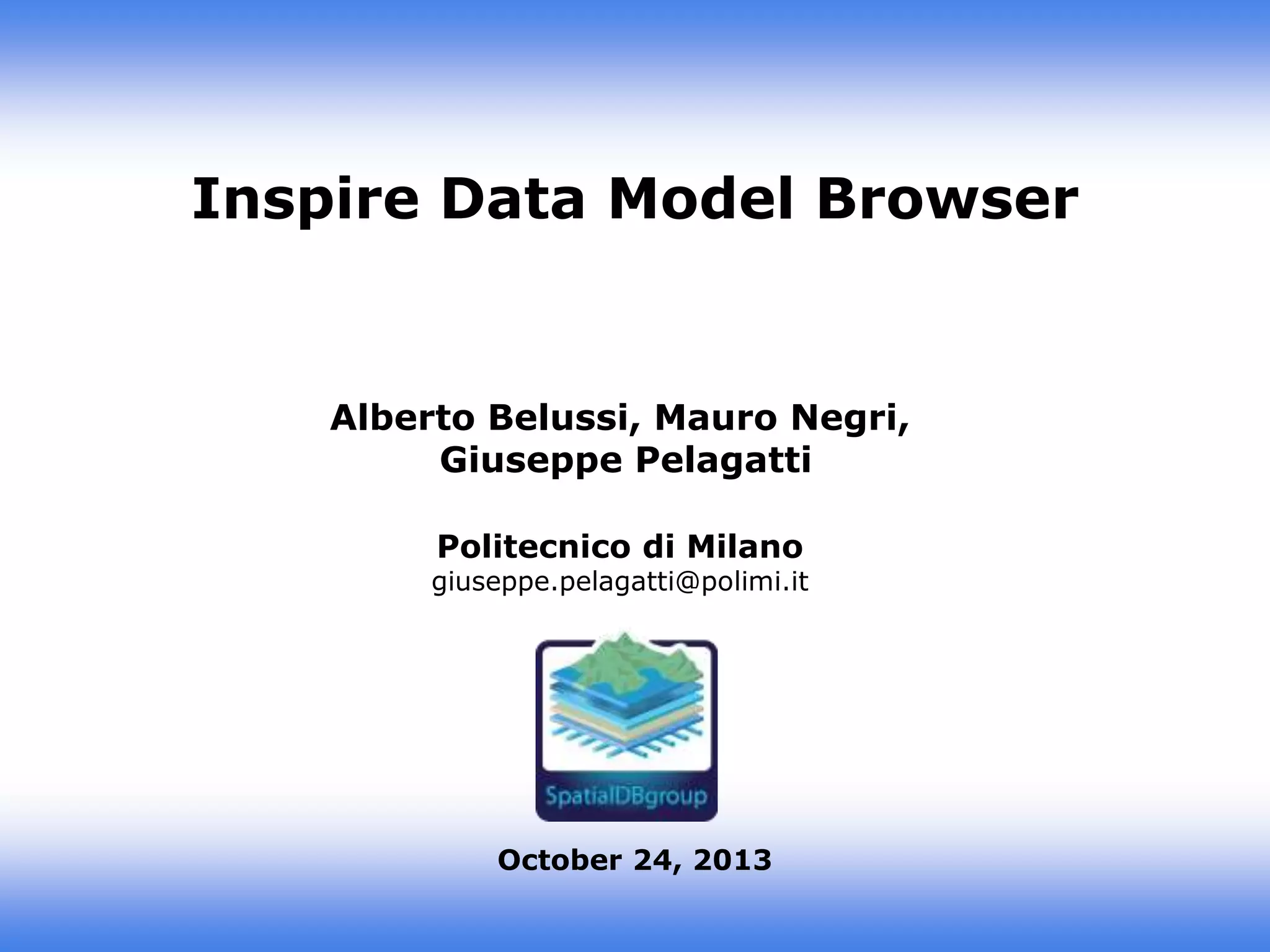 Inspire Data Model Browser

Alberto Belussi, Mauro Negri, Giuseppe Pelagatti

Politecnico di Milano
giuseppe.pelagatti@polimi.it

SpatialDBgroup

October 24, 2013